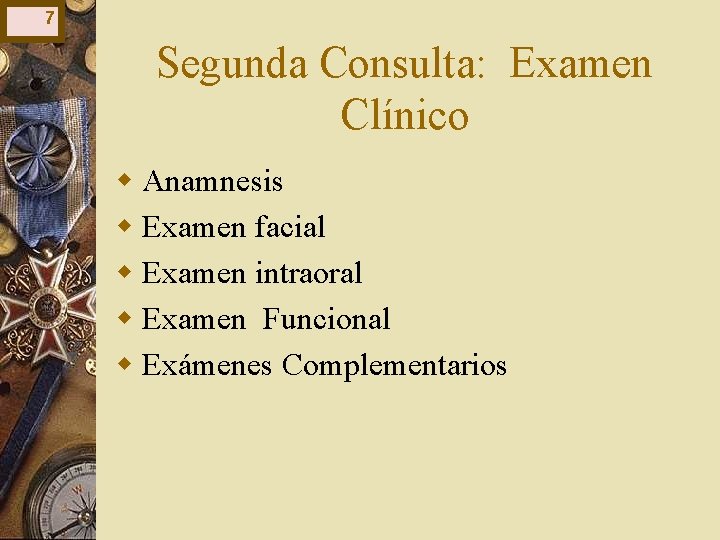 7

Segunda Consulta: Examen Clínico

• Anamnesis
• Examen facial
• Examen intraoral
• Examen Funcional
• Exámenes Complementarios